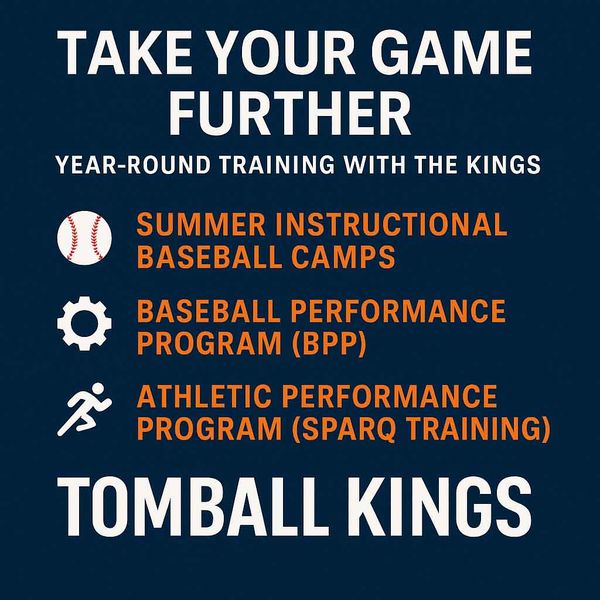 TAKE YOUR GAME FURTHER

YEAR-ROUND TRAINING WITH THE KINGS

SUMMER INSTRUCTIONAL BASEBALL CAMPS

BASEBALL PERFORMANCE PROGRAM (BPP)

ATHLETIC PERFORMANCE PROGRAM (SPARQ TRAINING)

TOMBALL KINGS